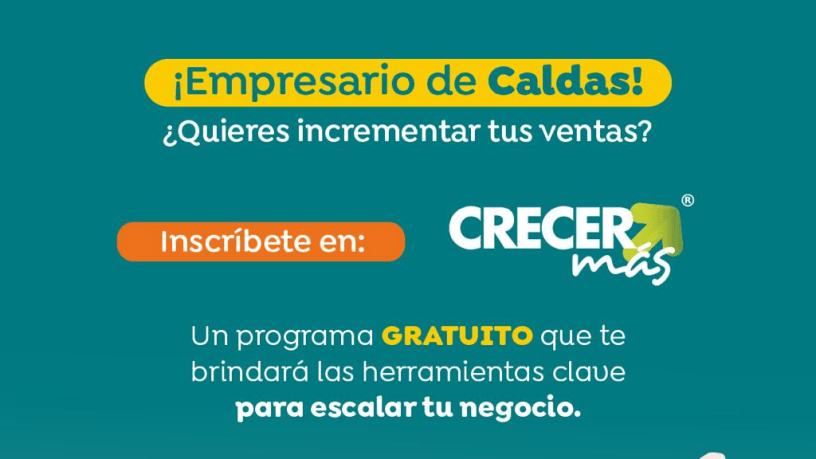 ¡Empresario de Caldas!
¿Quieres incrementar tus ventas?

Inscríbete en:

CRECER más ®

Un programa GRATUITO que te brindará las herramientas clave para escalar tu negocio.